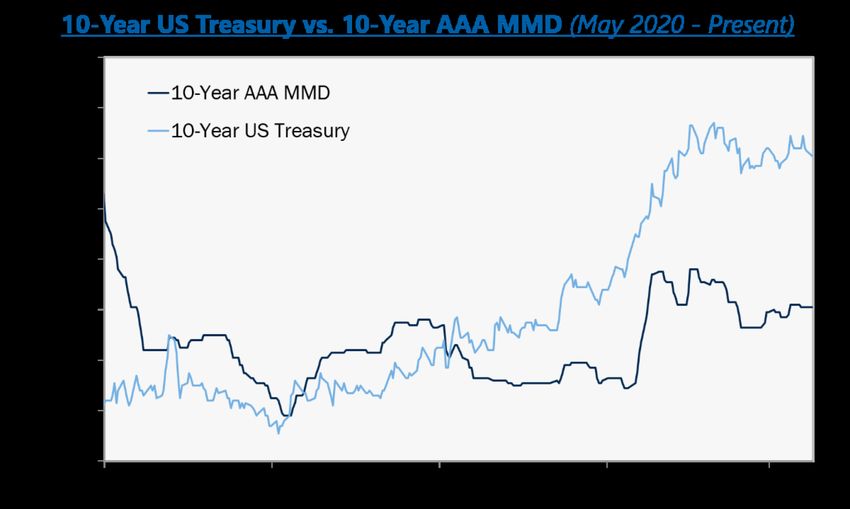 10-Year US Treasury vs. 10-Year AAA MMD (May 2020 - Present)

10-Year AAA MMD
10-Year US Treasury